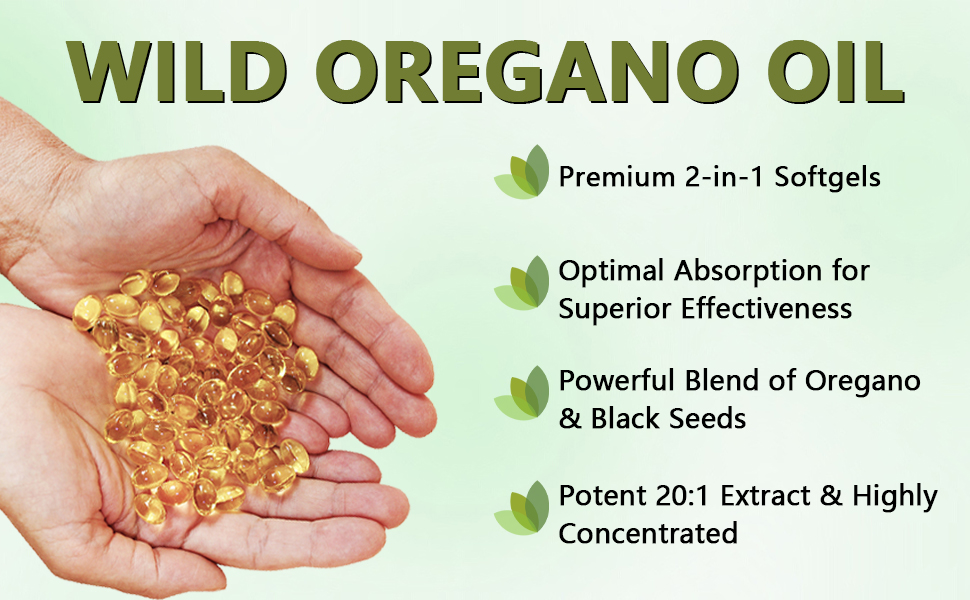 WILD OREGANO OIL

Premium 2-in-1 Softgels

Optimal Absorption for Superior Effectiveness

Powerful Blend of Oregano & Black Seeds

Potent 20:1 Extract & Highly Concentrated